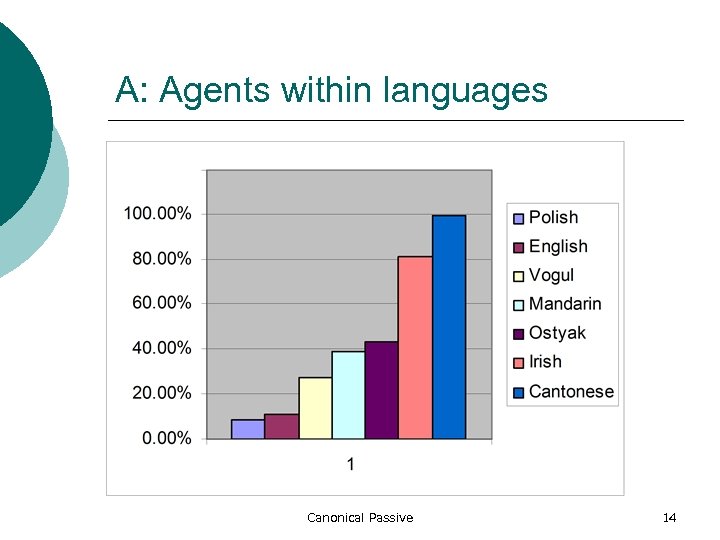 A: Agents within languages

100.00%
80.00%
60.00%
40.00%
20.00%
0.00%

1

Polish
English
Vogul
Mandarin
Ostyak
Irish
Cantonese

Canonical Passive

14